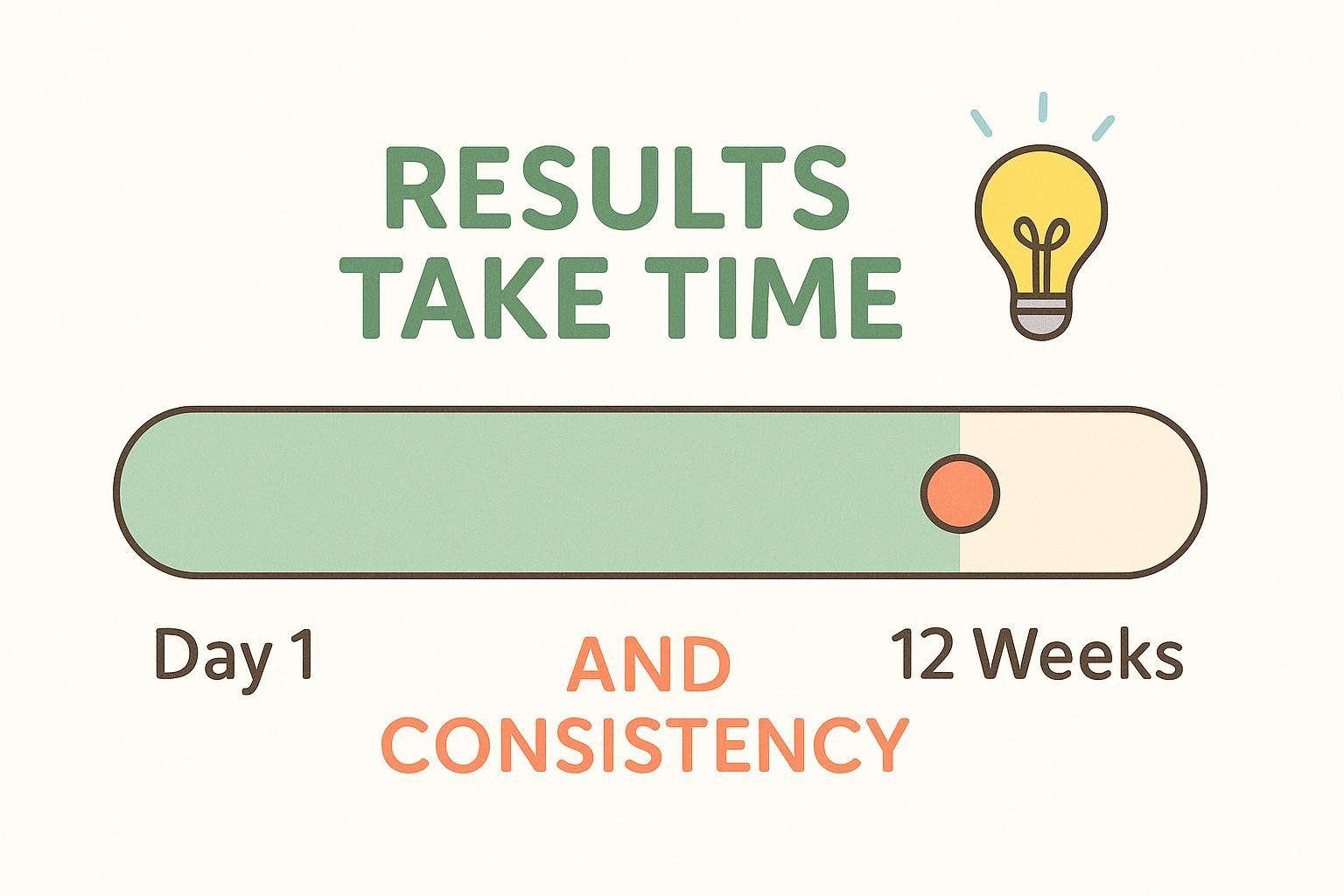 RESULTS TAKE TIME

Day 1

12 Weeks

AND CONSISTENCY